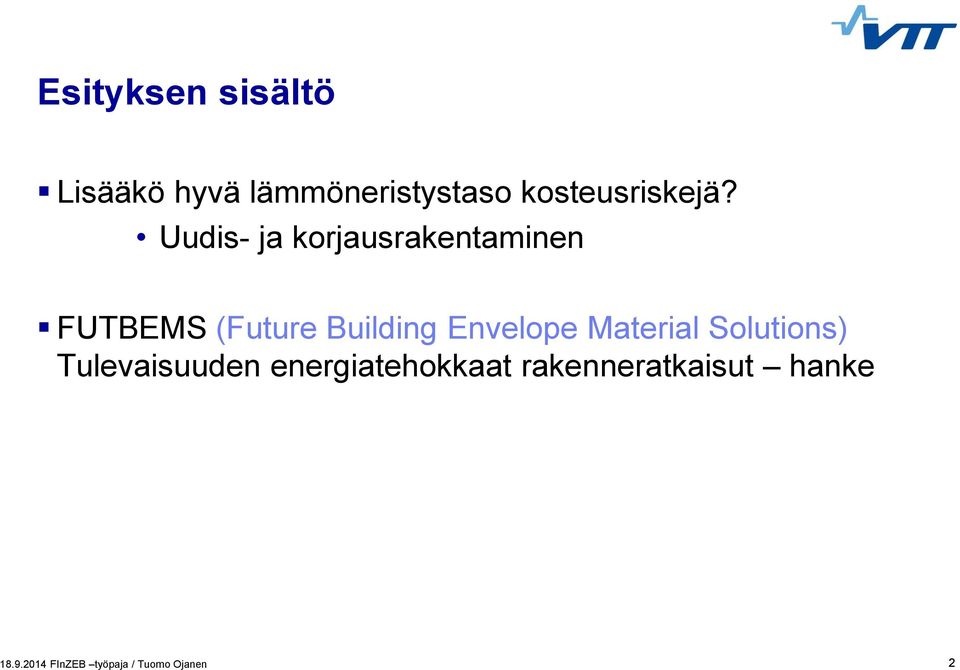 VTT

Esityksen sisältö

▪ Lisääkö hyvä lämmöneristystaso kosteusriskejä?

• Uudis- ja korjausrakentaminen

▪ FUTBEMS (Future Building Envelope Material Solutions) Tulevaisuuden energiatehokkaat rakenneratkaisut – hanke

18.9.2014 FInZEB –työpaja / Tuomo Ojanen

2